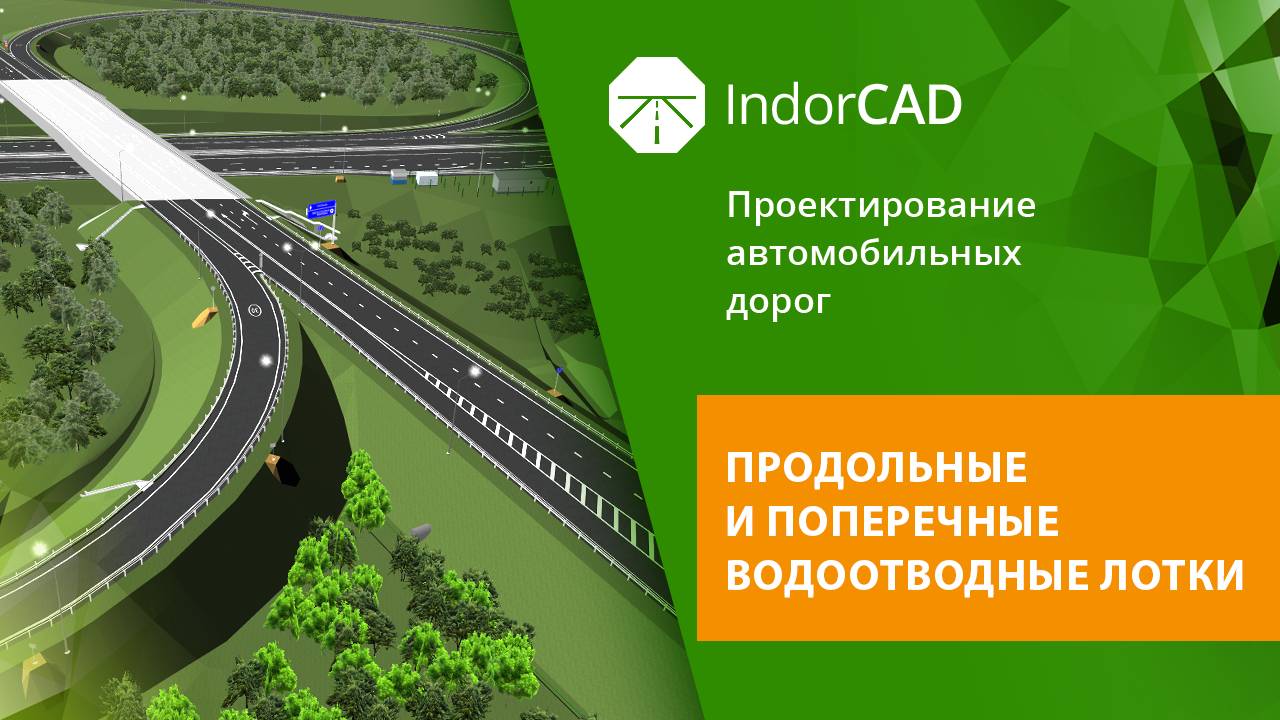 IndorCAD

Проектирование автомобильных дорог

ПРОДОЛЬНЫЕ
И ПОПЕРЕЧНЫЕ
ВОДООТВОДНЫЕ ЛОТКИ